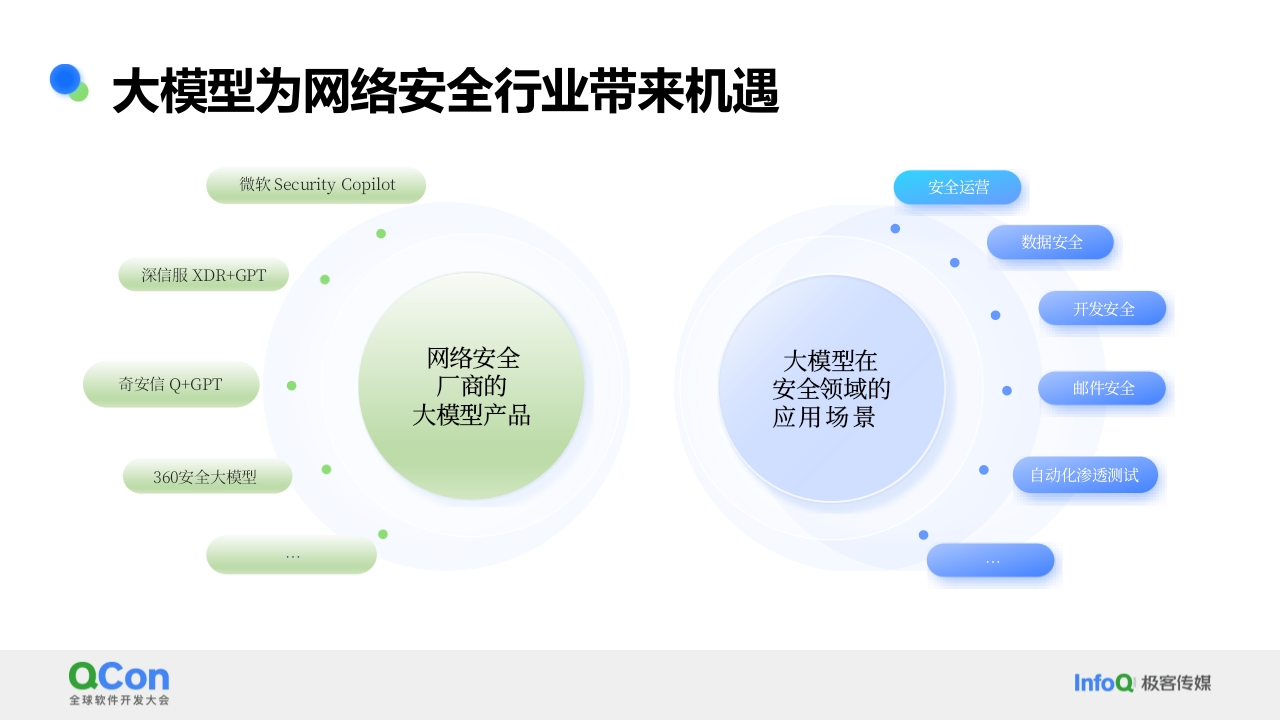 大模型为网络安全行业带来机遇

微软 Security Copilot

深信服 XDR+GPT

奇安信 Q+GPT

360安全大模型

…

网络安全
厂商的
大模型产品

大模型在
安全领域的
应用场景

安全运营

数据安全

开发安全

邮件安全

自动化渗透测试

…

QCon
全球软件开发大会

InfoQ 极客传媒